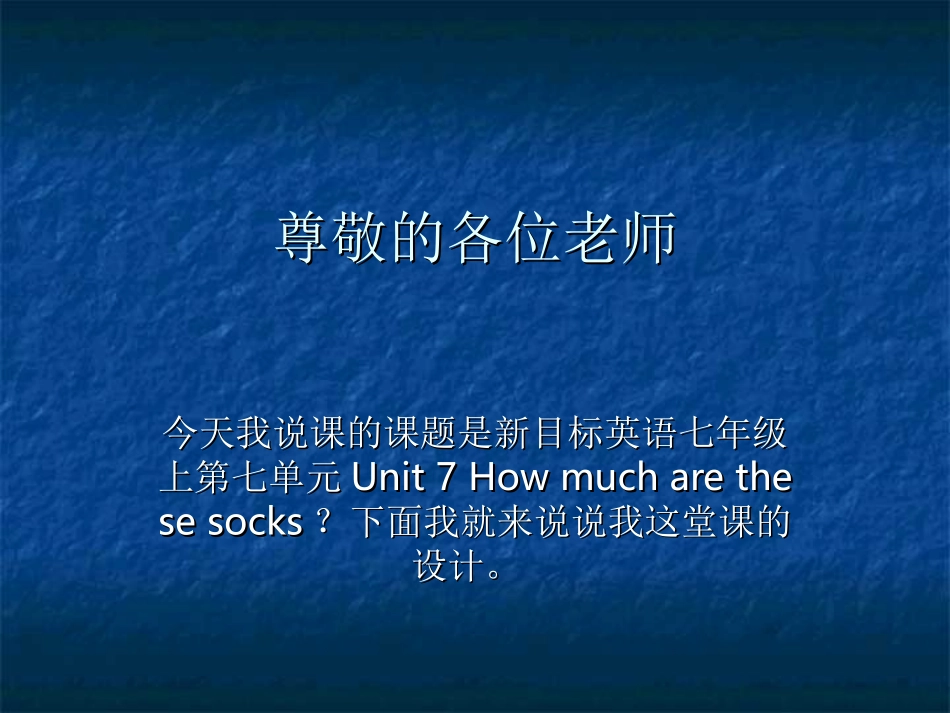 尊敬的各位老师

今天我说课的课题是新目标英语七年级上第七单元 Unit 7 How much are these socks？ 下面我就来说说我这堂课的设计。